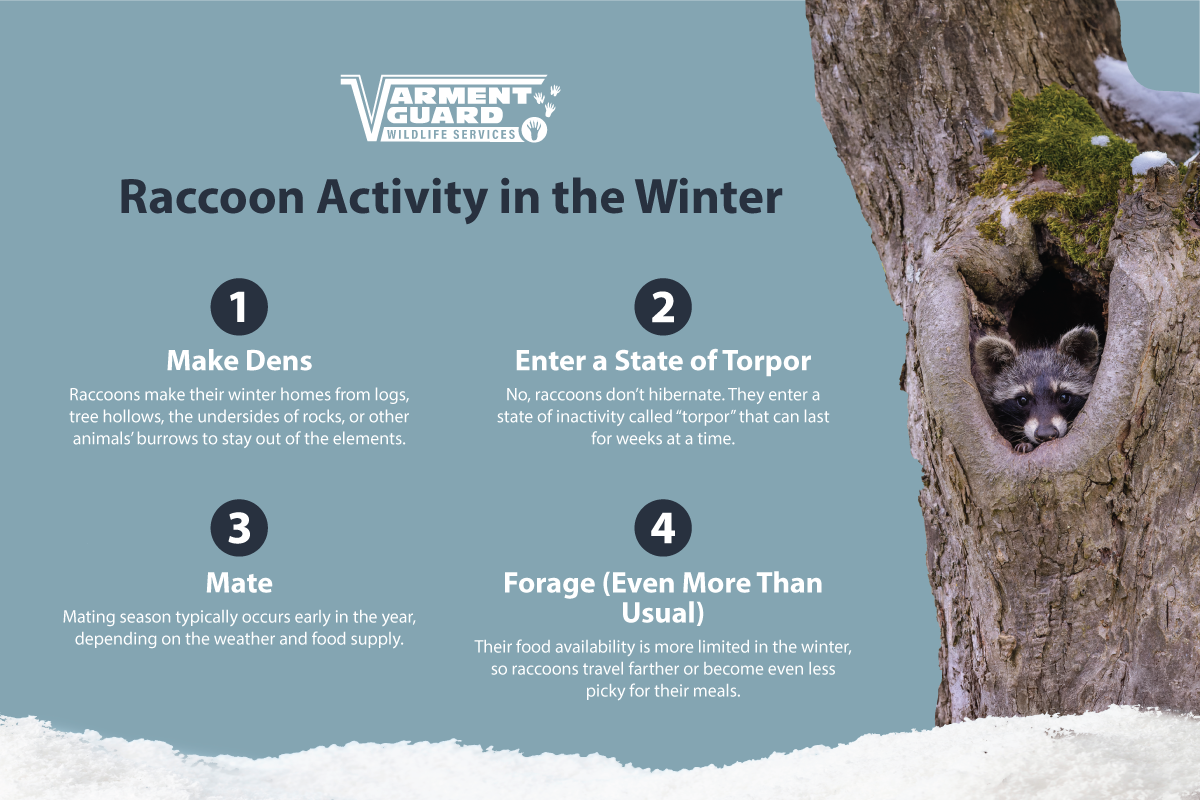 VARMENT GUARD
WILDLIFE SERVICES

Raccoon Activity in the Winter

1
Make Dens
Raccoons make their winter homes from logs, tree hollows, the undersides of rocks, or other animals' burrows to stay out of the elements.

2
Enter a State of Torpor
No, raccoons don't hibernate. They enter a state of inactivity called "torpor" that can last for weeks at a time.

3
Mate
Mating season typically occurs early in the year, depending on the weather and food supply.

4
Forage (Even More Than Usual)
Their food availability is more limited in the winter, so raccoons travel farther or become even less picky for their meals.